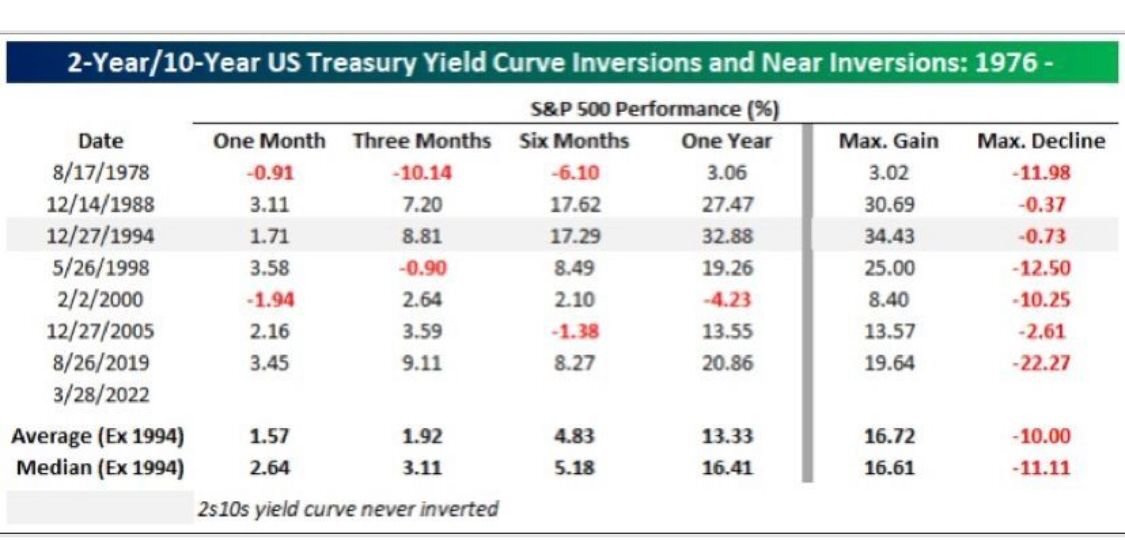 2-Year/10-Year US Treasury Yield Curve Inversions and Near Inversions: 1976 -

S&P 500 Performance (%)

| Date | One Month | Three Months | Six Months | One Year | Max. Gain | Max. Decline |
|---|---|---|---|---|---|---|
| 8/17/1978 | -0.91 | -10.14 | -6.10 | 3.06 | 3.02 | -11.98 |
| 12/14/1988 | 3.11 | 7.20 | 17.62 | 27.47 | 30.69 | -0.37 |
| 12/27/1994 | 1.71 | 8.81 | 17.29 | 32.88 | 34.43 | -0.73 |
| 5/26/1998 | 3.58 | -0.90 | 8.49 | 19.26 | 25.00 | -12.50 |
| 2/2/2000 | -1.94 | 2.64 | 2.10 | -4.23 | 8.40 | -10.25 |
| 12/27/2005 | 2.16 | 3.59 | -1.38 | 13.55 | 13.57 | -2.61 |
| 8/26/2019 | 3.45 | 9.11 | 8.27 | 20.86 | 19.64 | -22.27 |
| 3/28/2022 | | | | | | |
| Average (Ex 1994) | 1.57 | 1.92 | 4.83 | 13.33 | 16.72 | -10.00 |
| Median (Ex 1994) | 2.64 | 3.11 | 5.18 | 16.41 | 16.61 | -11.11 |

2s10s yield curve never inverted